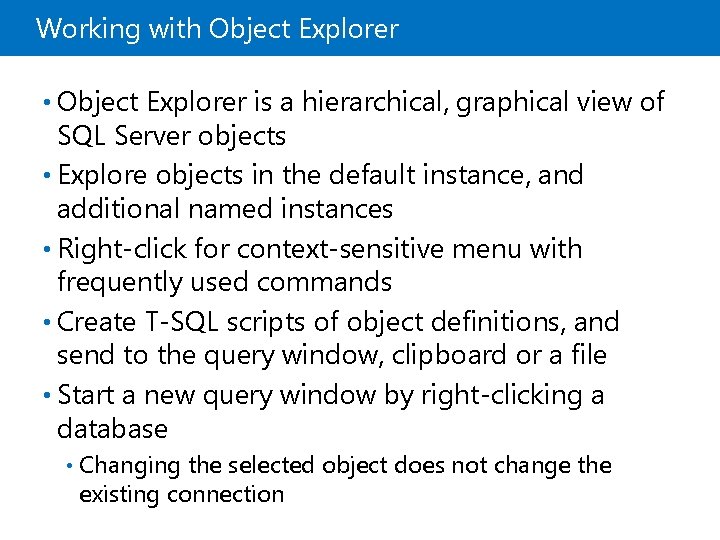 Working with Object Explorer

• Object Explorer is a hierarchical, graphical view of SQL Server objects
• Explore objects in the default instance, and additional named instances
• Right-click for context-sensitive menu with frequently used commands
• Create T-SQL scripts of object definitions, and send to the query window, clipboard or a file
• Start a new query window by right-clicking a database
  • Changing the selected object does not change the existing connection